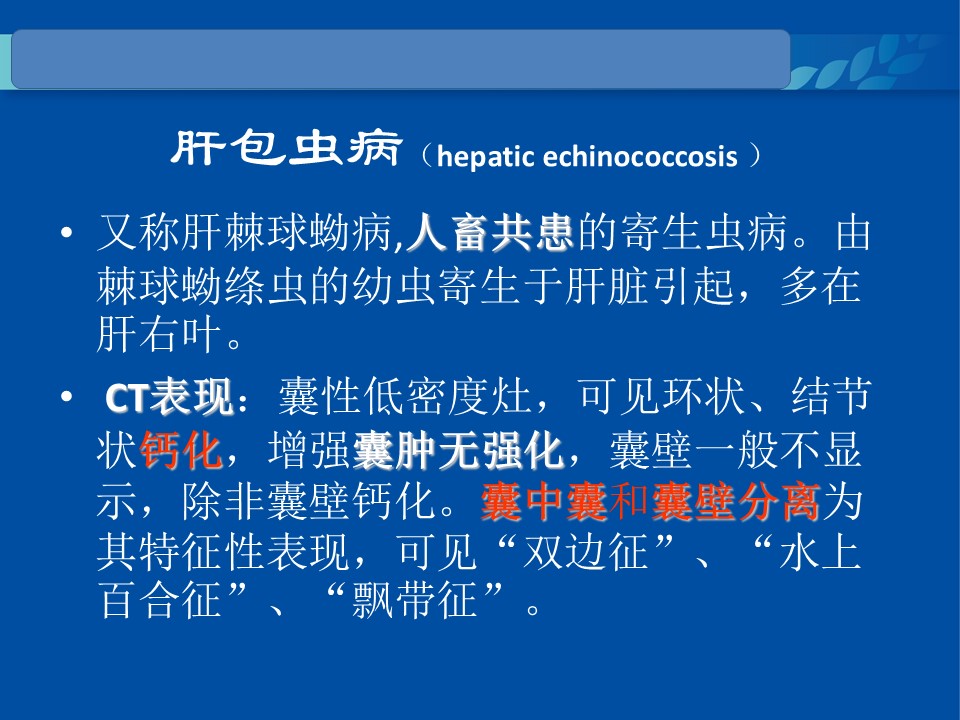 肝包虫病（hepatic echinococcosis ）

• 又称肝棘球蚴病,人畜共患的寄生虫病。由棘球蚴绦虫的幼虫寄生于肝脏引起，多在肝右叶。

• CT表现：囊性低密度灶，可见环状、结节状钙化，增强囊肿无强化，囊壁一般不显示，除非囊壁钙化。囊中囊和囊壁分离为其特征性表现，可见“双边征”、“水上百合征”、“飘带征”。